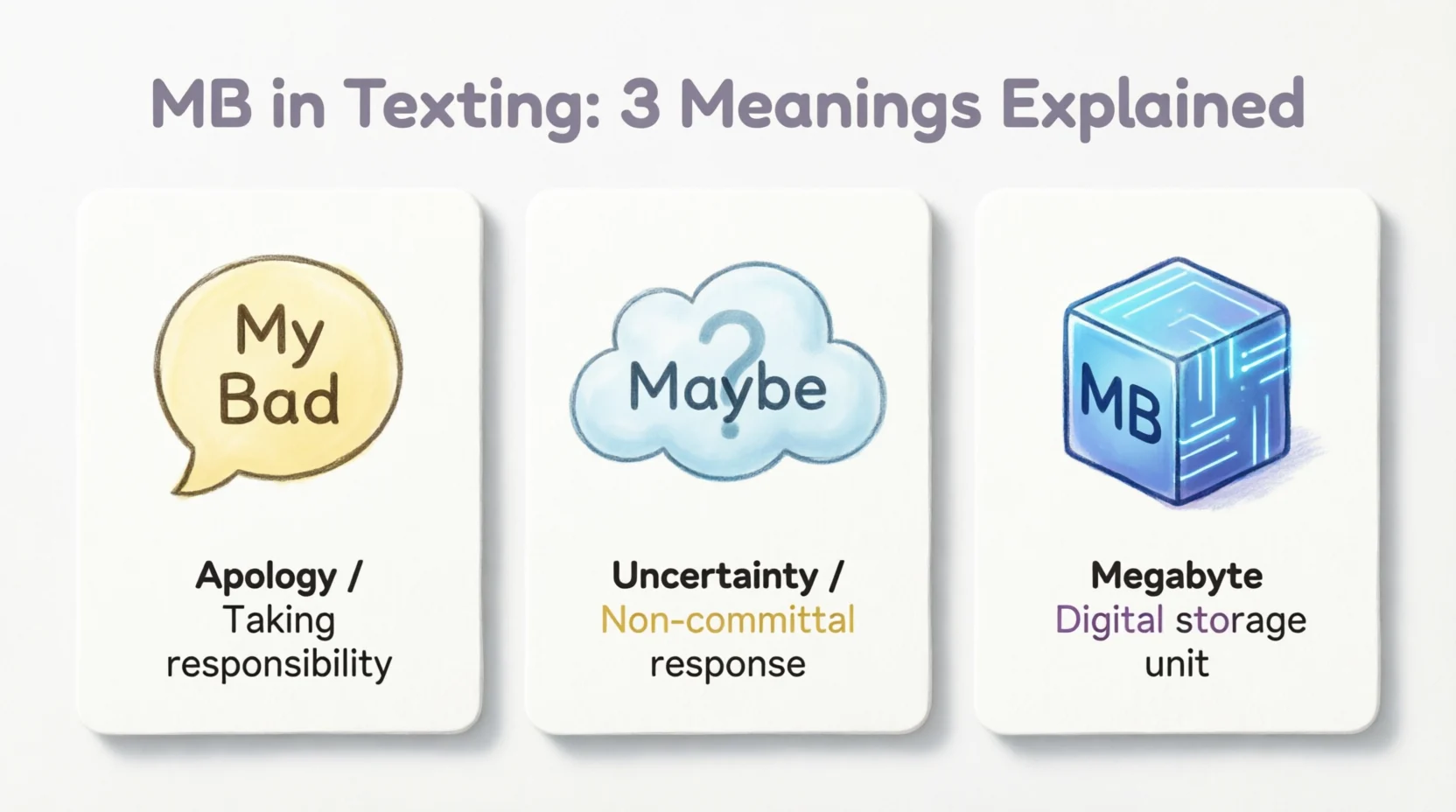 MB in Texting: 3 Meanings Explained

My Bad

Apology / Taking responsibility

?

Maybe

Uncertainty / Non-committal response

MB

Megabyte Digital storage unit